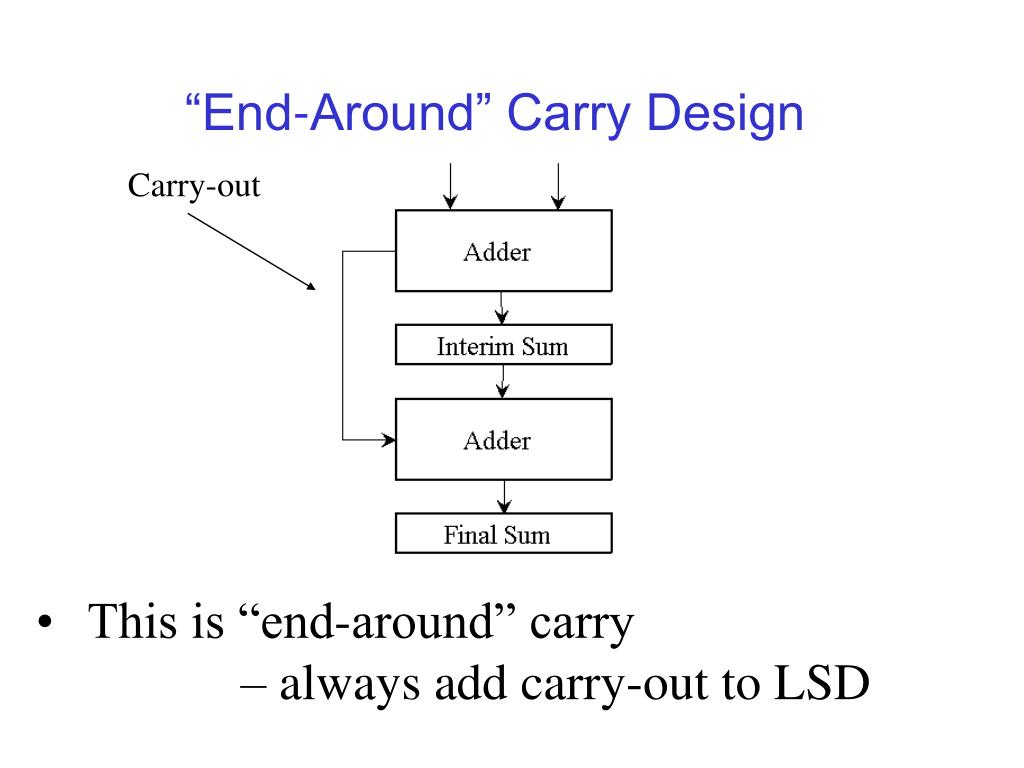 “End-Around” Carry Design

Carry-out

Adder

Interim Sum

Adder

Final Sum

• This is “end-around” carry
– always add carry-out to LSD